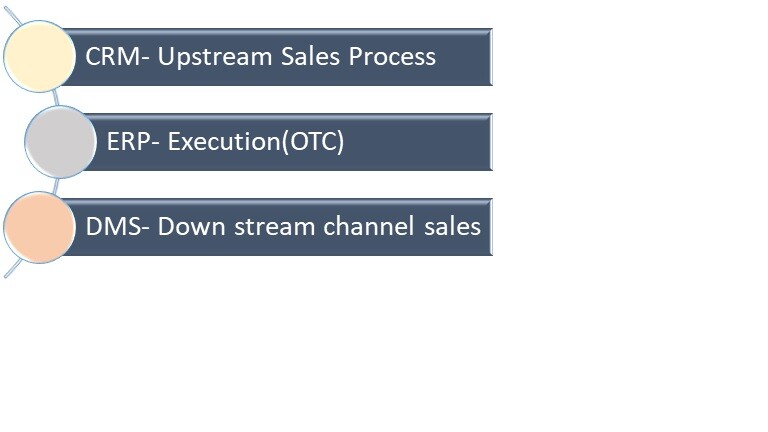 CRM- Upstream Sales Process

ERP- Execution(OTC)

DMS- Down stream channel sales